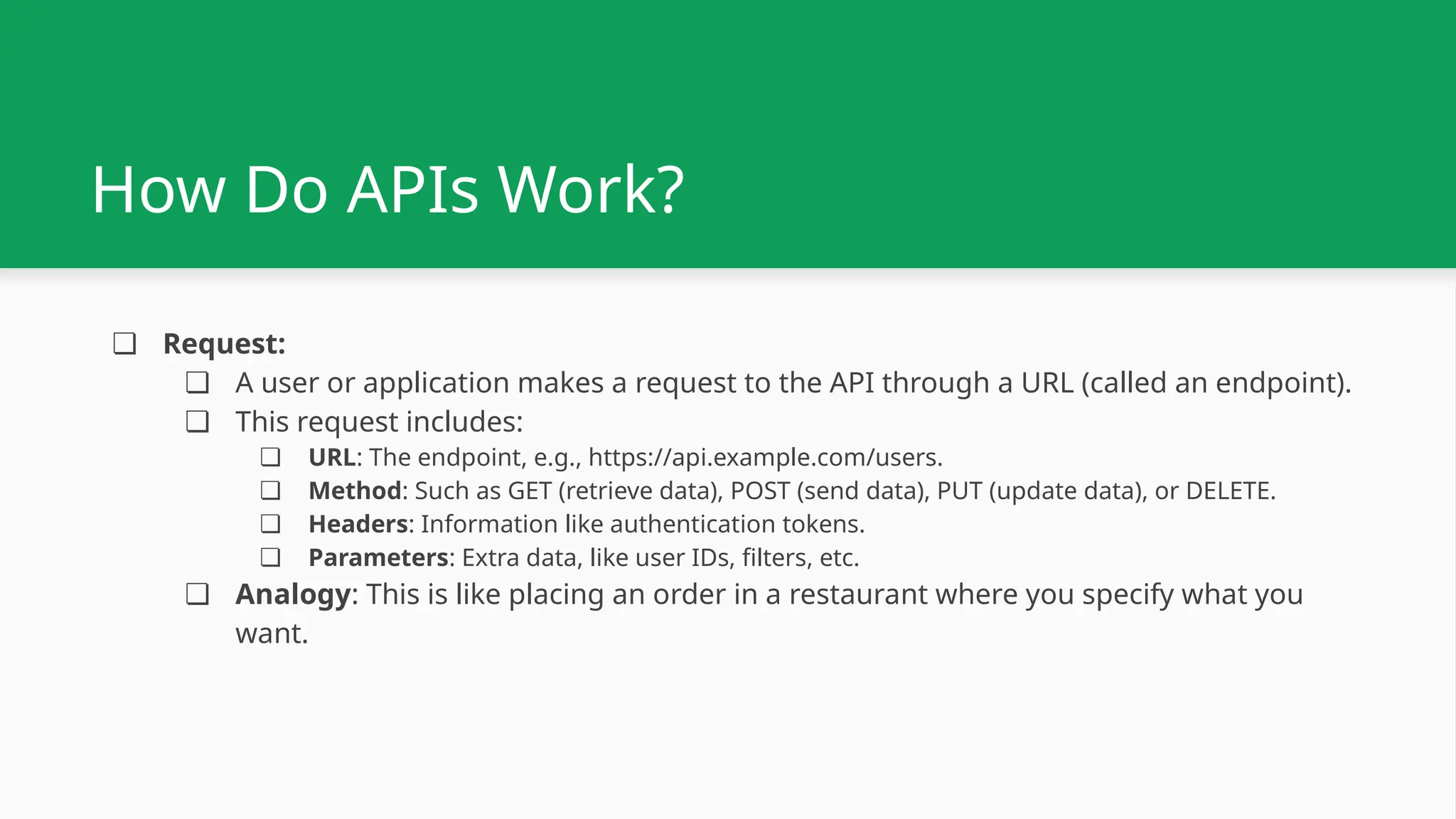 How Do APIs Work?

❑ Request:
❑ A user or application makes a request to the API through a URL (called an endpoint).
❑ This request includes:
❑ URL: The endpoint, e.g., https://api.example.com/users.
❑ Method: Such as GET (retrieve data), POST (send data), PUT (update data), or DELETE.
❑ Headers: Information like authentication tokens.
❑ Parameters: Extra data, like user IDs, filters, etc.
❑ Analogy: This is like placing an order in a restaurant where you specify what you want.